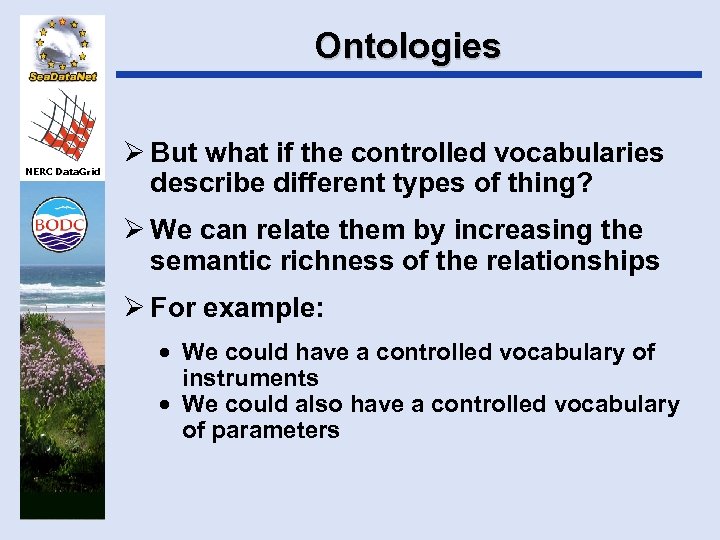 SeaDataNet

NERC DataGrid

BODC

Ontologies

➢ But what if the controlled vocabularies describe different types of thing?

➢ We can relate them by increasing the semantic richness of the relationships

➢ For example:

• We could have a controlled vocabulary of instruments
• We could also have a controlled vocabulary of parameters